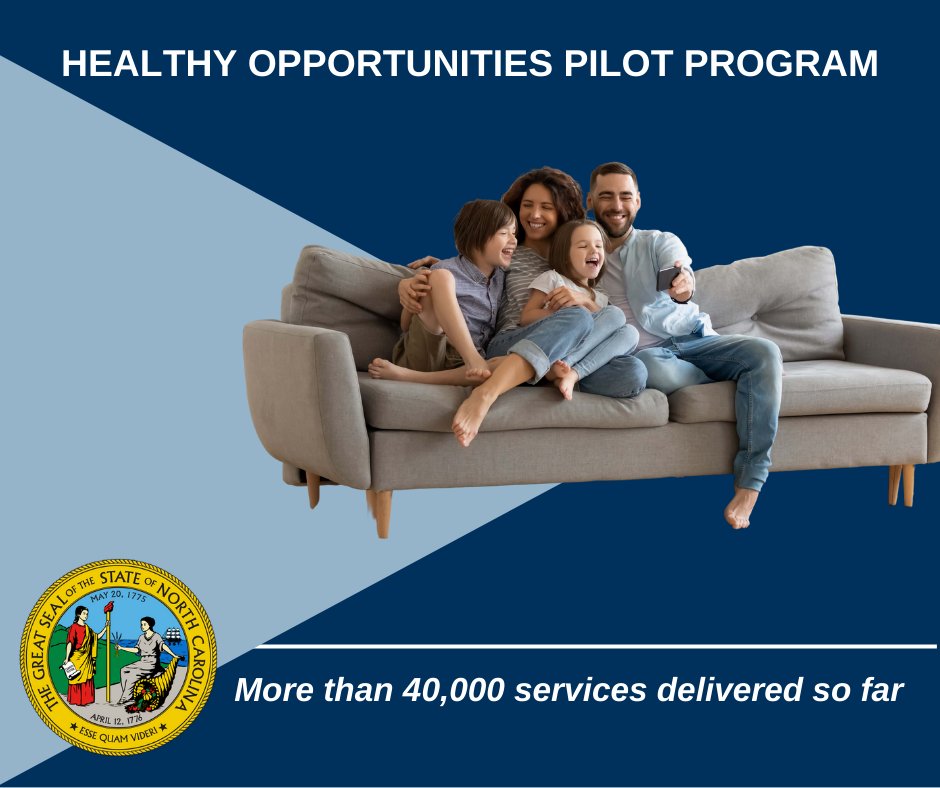 HEALTHY OPPORTUNITIES PILOT PROGRAM

THE GREAT SEAL OF THE STATE OF NORTH CAROLINA
MAY 20, 1775
APRIL 12, 1776
ESSE QUAM VIDERI

More than 40,000 services delivered so far